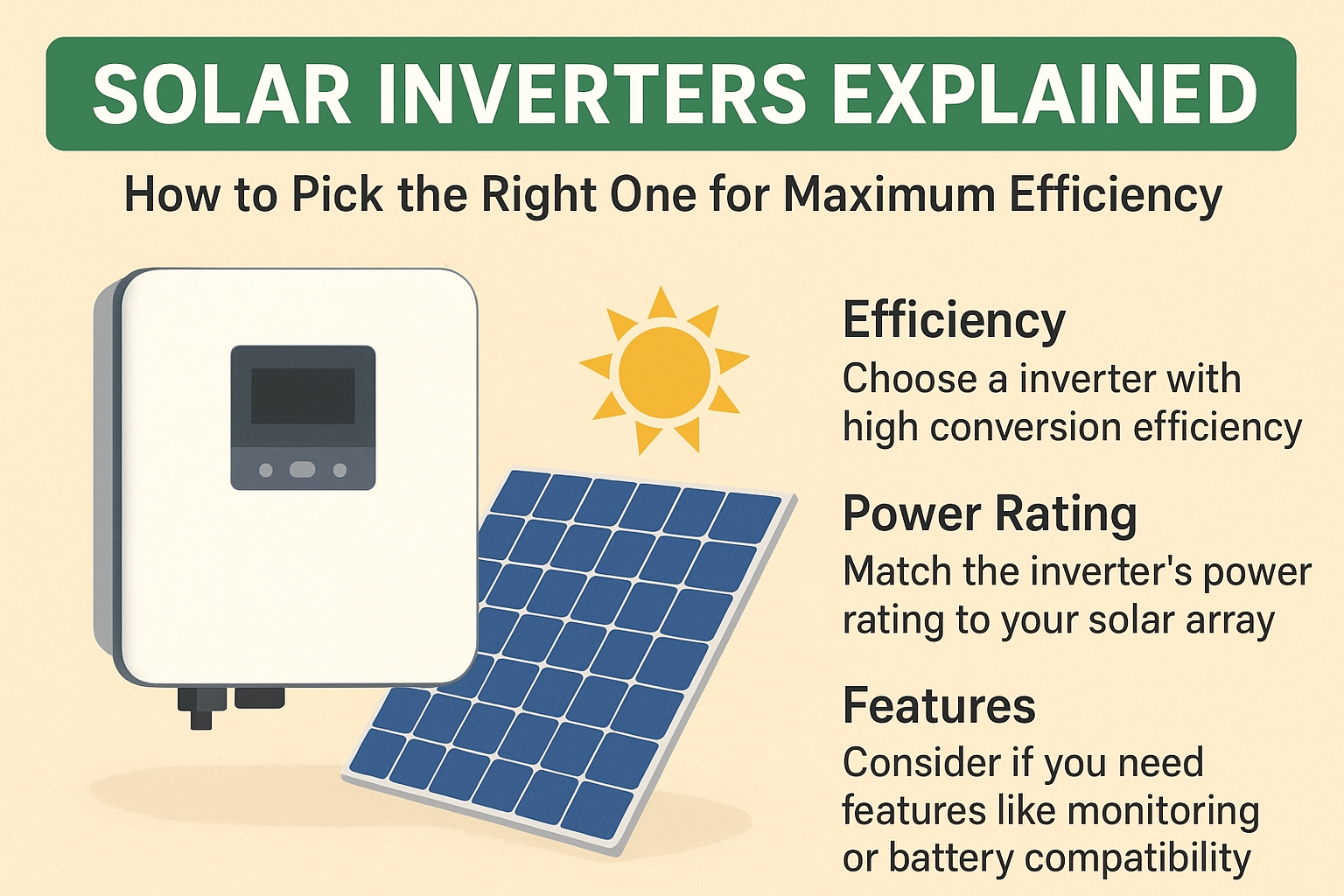 SOLAR INVERTERS EXPLAINED

How to Pick the Right One for Maximum Efficiency

Efficiency

Choose a inverter with high conversion efficiency

Power Rating

Match the inverter's power rating to your solar array

Features

Consider if you need features like monitoring or battery compatibility